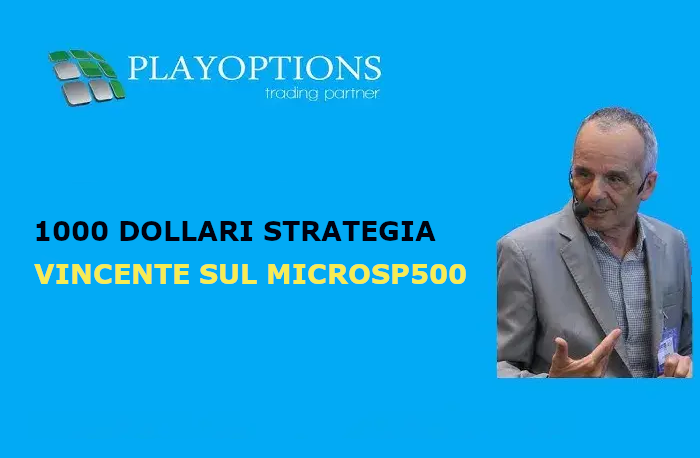 PLAYOPTIONS
trading partner

1000 DOLLARI STRATEGIA
VINCENTE SUL MICROSP500